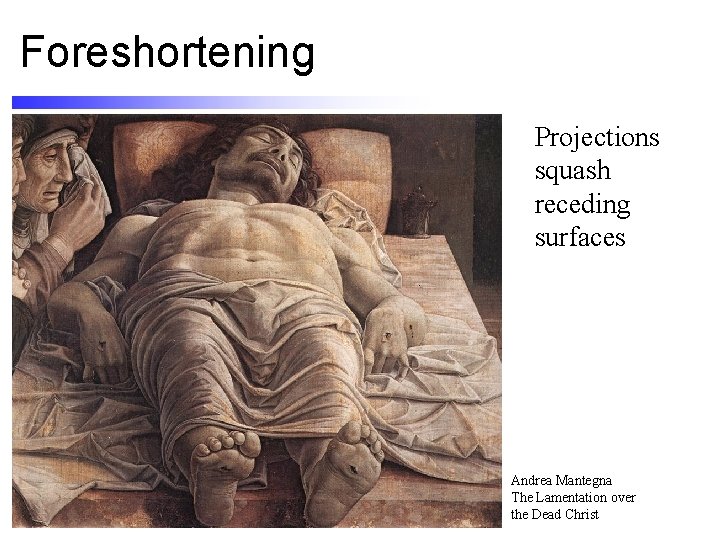 Foreshortening

Projections squash receding surfaces

Andrea Mantegna
The Lamentation over the Dead Christ